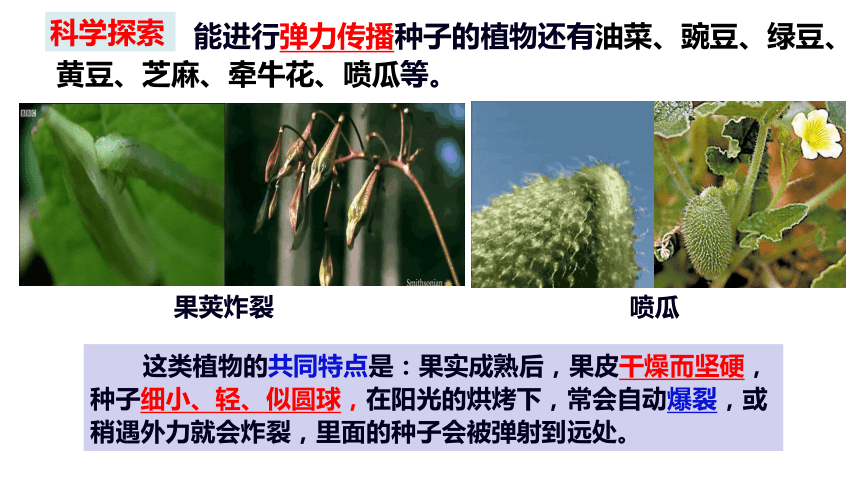 科学探索 能进行弹力传播种子的植物还有油菜、豌豆、绿豆、黄豆、芝麻、牵牛花、喷瓜等。

BBC

Smithsonian

果荚炸裂

喷瓜

这类植物的共同特点是：果实成熟后，果皮干燥而坚硬，种子细小、轻、似圆球，在阳光的烘烤下，常会自动爆裂，或稍遇外力就会炸裂，里面的种子会被弹射到远处。